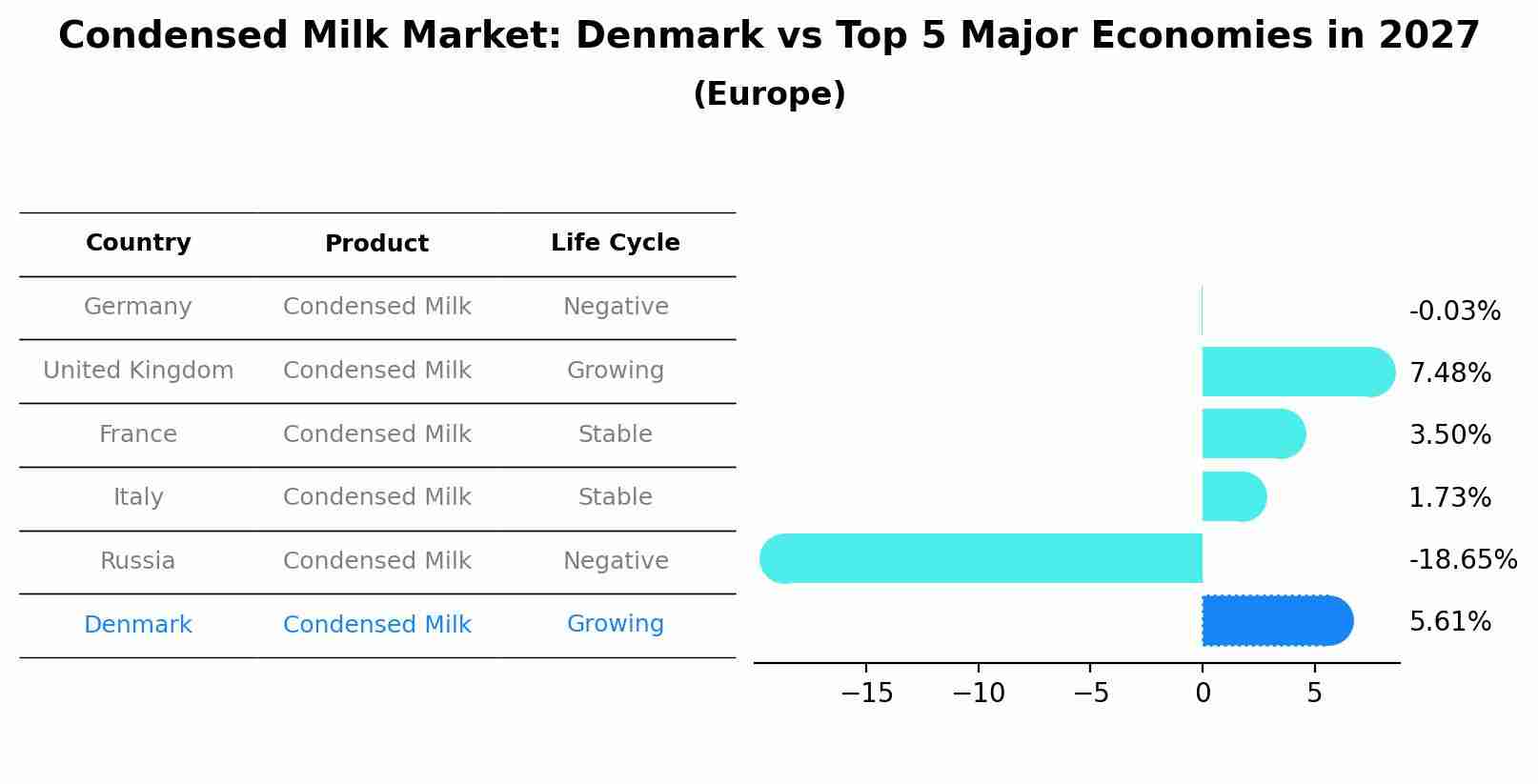 Condensed Milk Market: Denmark vs Top 5 Major Economies in 2027

(Europe)

| Country | Product | Life Cycle |
|---|---|---|
| Germany | Condensed Milk | Negative |
| United Kingdom | Condensed Milk | Growing |
| France | Condensed Milk | Stable |
| Italy | Condensed Milk | Stable |
| Russia | Condensed Milk | Negative |
| Denmark | Condensed Milk | Growing |

-0.03%
7.48%
3.50%
1.73%
-18.65%
5.61%

−15 −10 −5 0 5